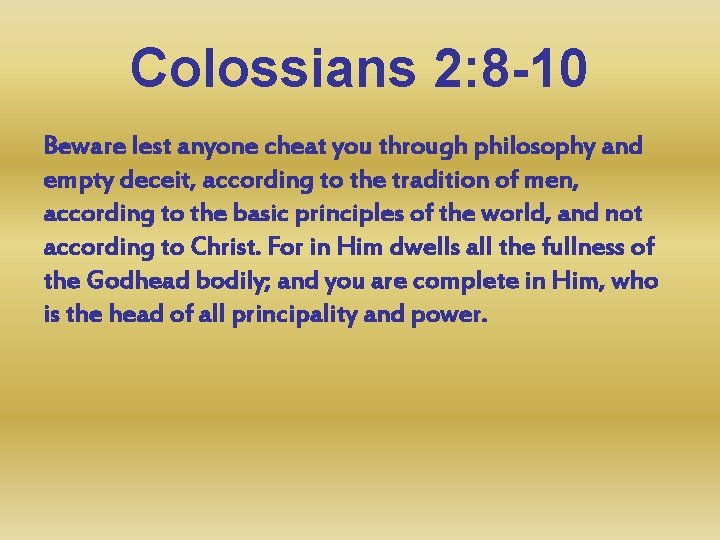 Colossians 2:8-10

Beware lest anyone cheat you through philosophy and empty deceit, according to the tradition of men, according to the basic principles of the world, and not according to Christ. For in Him dwells all the fullness of the Godhead bodily; and you are complete in Him, who is the head of all principality and power.